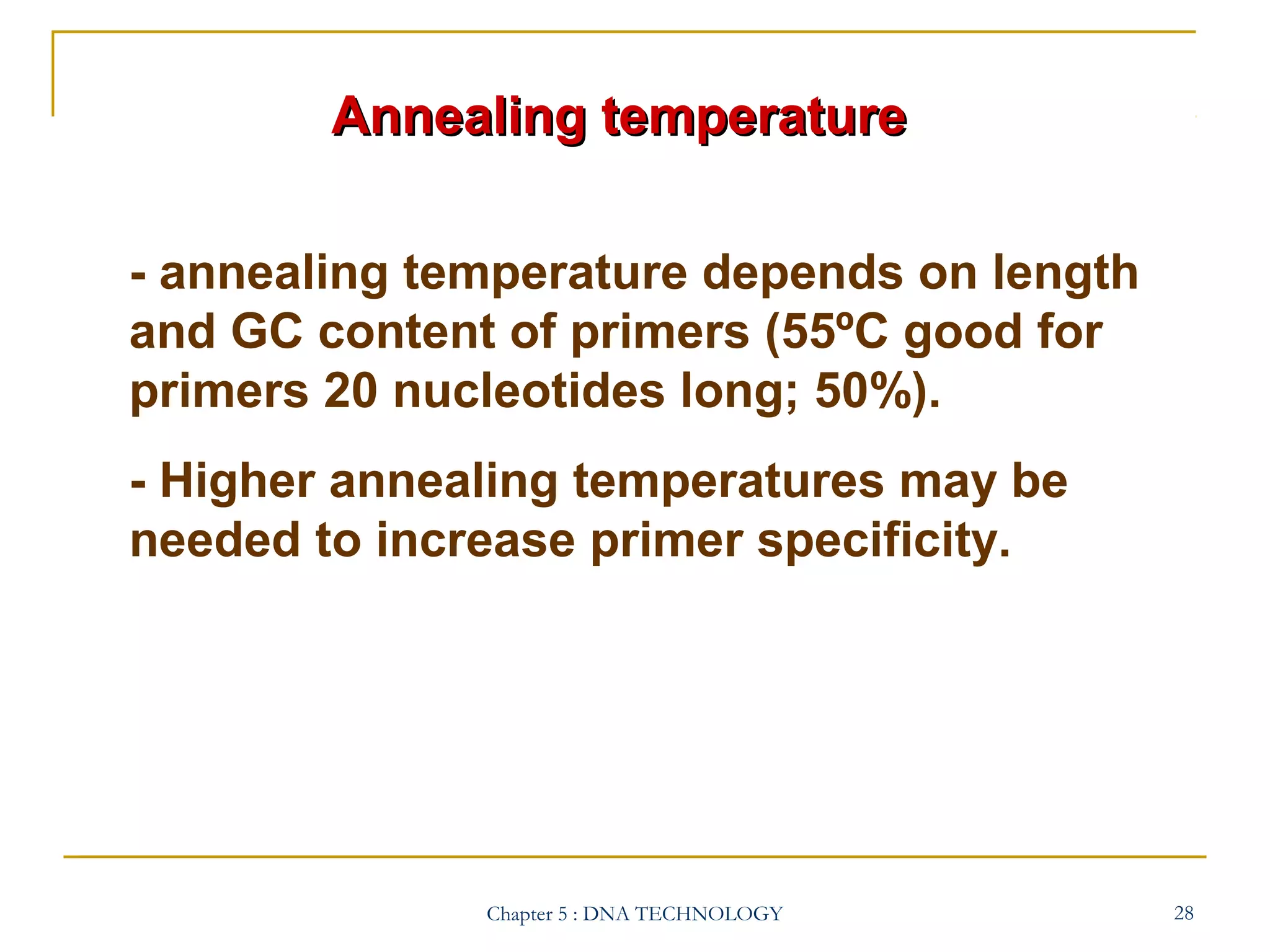 Annealing temperature

- annealing temperature depends on length and GC content of primers (55ºC good for primers 20 nucleotides long; 50%).

- Higher annealing temperatures may be needed to increase primer specificity.

Chapter 5 : DNA TECHNOLOGY

28